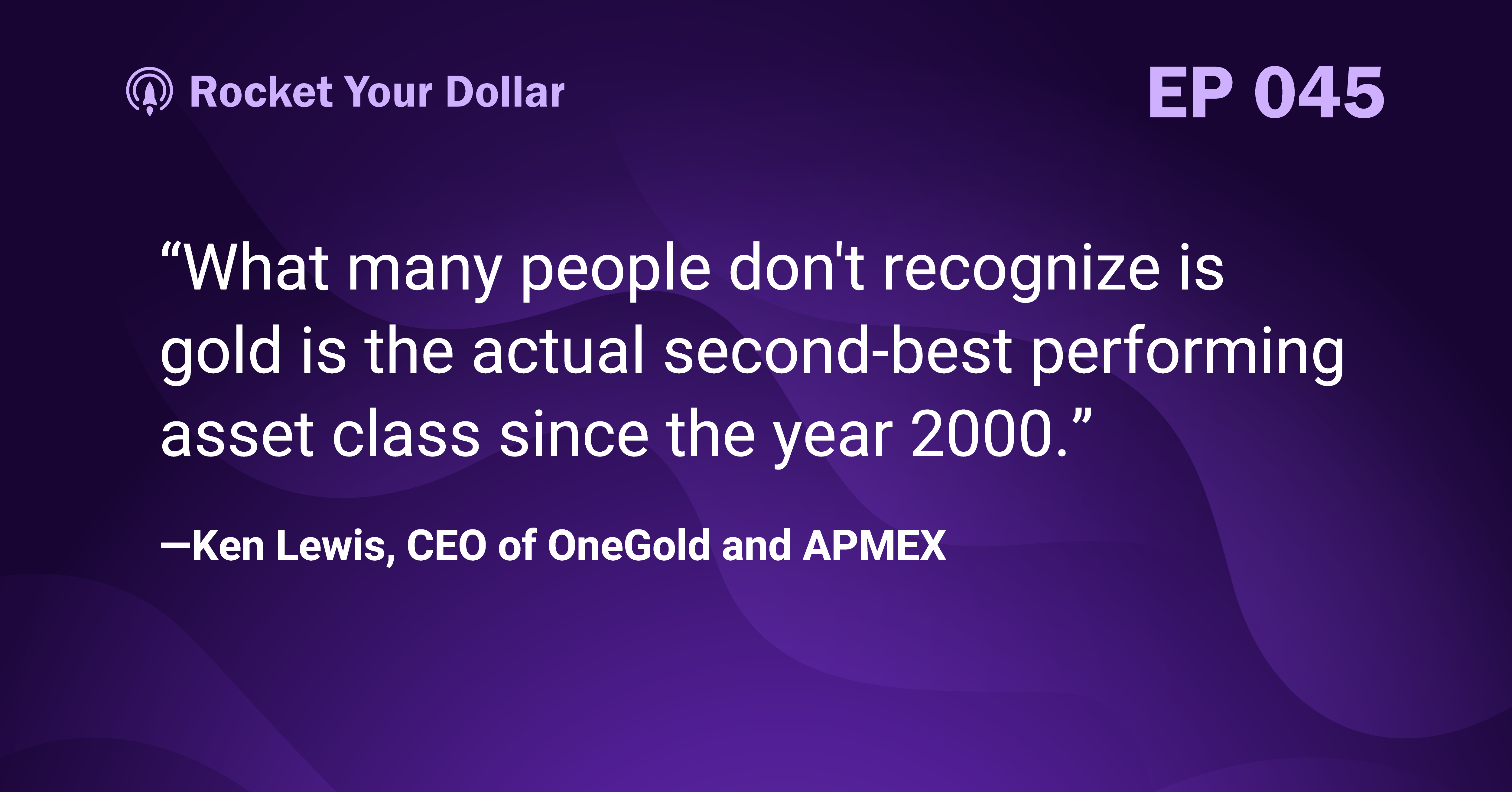 Rocket Your Dollar

EP 045

“What many people don't recognize is gold is the actual second-best performing asset class since the year 2000.”

—Ken Lewis, CEO of OneGold and APMEX